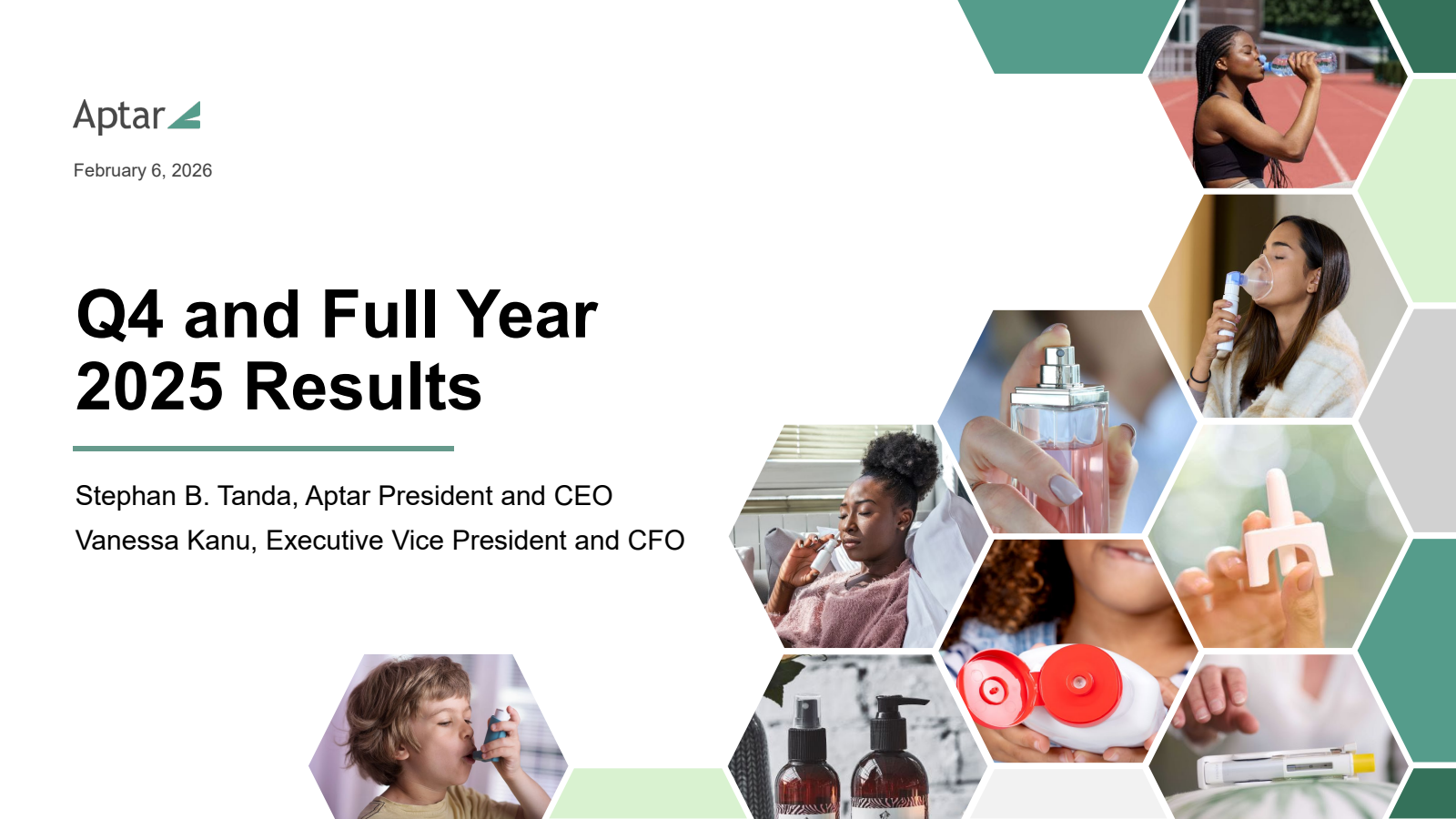 Aptar

February 6, 2026

Q4 and Full Year 2025 Results

Stephan B. Tanda, Aptar President and CEO

Vanessa Kanu, Executive Vice President and CFO